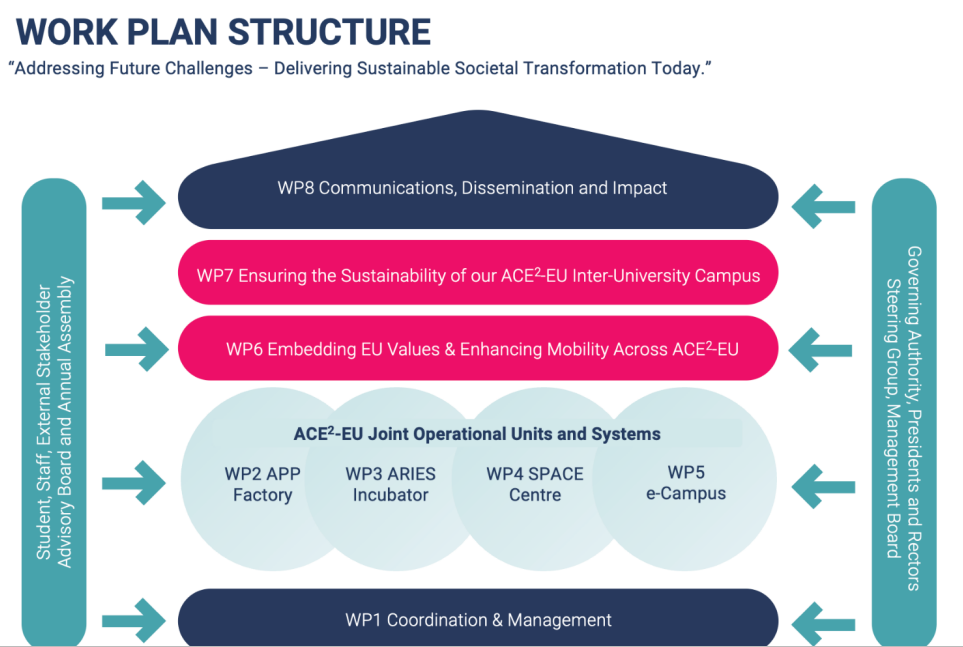 WORK PLAN STRUCTURE

"Addressing Future Challenges – Delivering Sustainable Societal Transformation Today."

Student, Staff, External Stakeholder Advisory Board and Annual Assembly

WP8 Communications, Dissemination and Impact

WP7 Ensuring the Sustainability of our ACE$^2$-EU Inter-University Campus

WP6 Embedding EU Values & Enhancing Mobility Across ACE$^2$-EU

ACE$^2$-EU Joint Operational Units and Systems

WP2 APP Factory

WP3 ARIES Incubator

WP4 SPACE Centre

WP5 e-Campus

WP1 Coordination & Management

Governing Authority, Presidents and Rectors Steering Group, Management Board